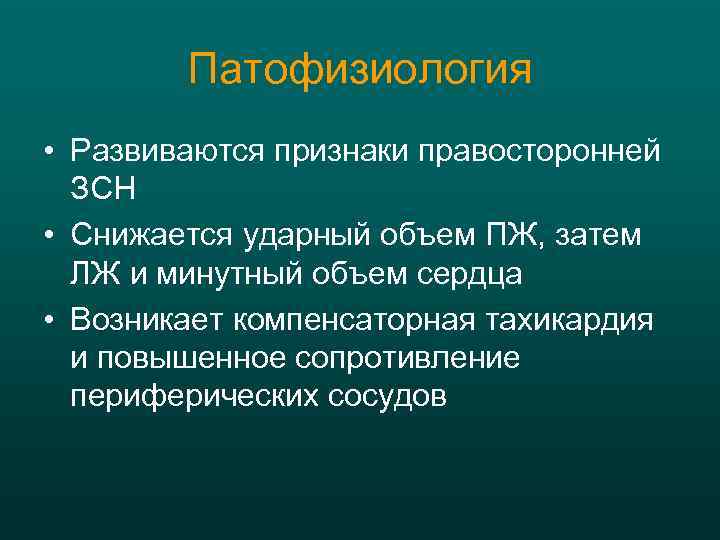 Патофизиология

• Развиваются признаки правосторонней ЗСН

• Снижается ударный объем ПЖ, затем ЛЖ и минутный объем сердца

• Возникает компенсаторная тахикардия и повышенное сопротивление периферических сосудов